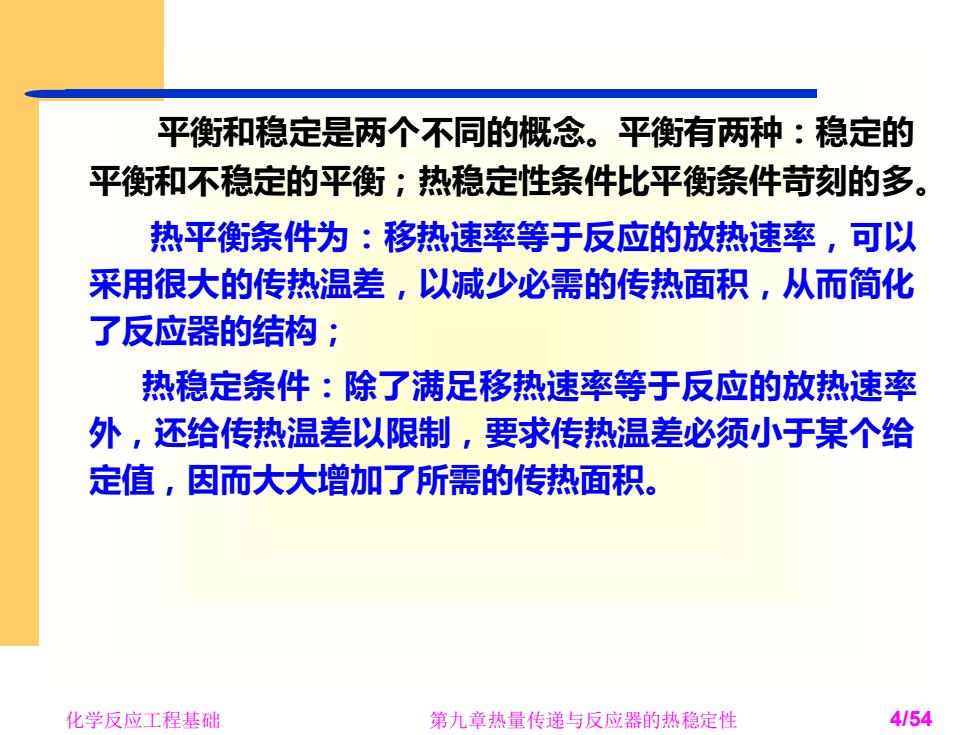 平衡和稳定是两个不同的概念。平衡有两种：稳定的平衡和不稳定的平衡；热稳定性条件比平衡条件苛刻的多。

热平衡条件为：移热速率等于反应的放热速率，可以采用很大的传热温差，以减少必需的传热面积，从而简化了反应器的结构；

热稳定条件：除了满足移热速率等于反应的放热速率外，还给传热温差以限制，要求传热温差必须小于某个给定值，因而大大增加了所需的传热面积。

化学反应工程基础

第九章热量传递与反应器的热稳定性

4/54